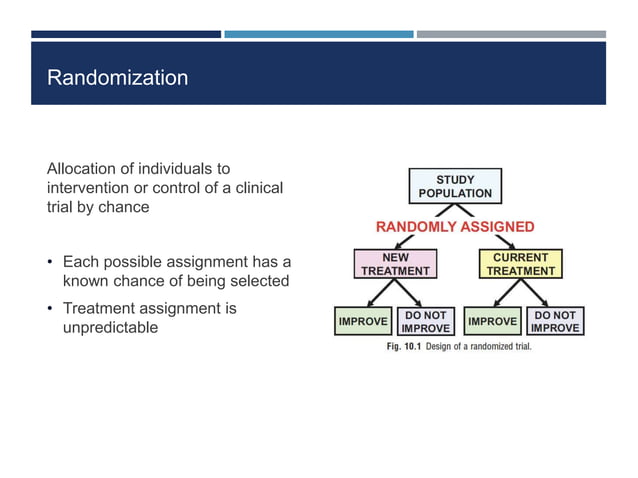 Randomization

Allocation of individuals to intervention or control of a clinical trial by chance

• Each possible assignment has a known chance of being selected

• Treatment assignment is unpredictable

STUDY POPULATION

RANDOMLY ASSIGNED

NEW TREATMENT

CURRENT TREATMENT

IMPROVE

DO NOT IMPROVE

IMPROVE

DO NOT IMPROVE

Fig. 10.1 Design of a randomized trial.